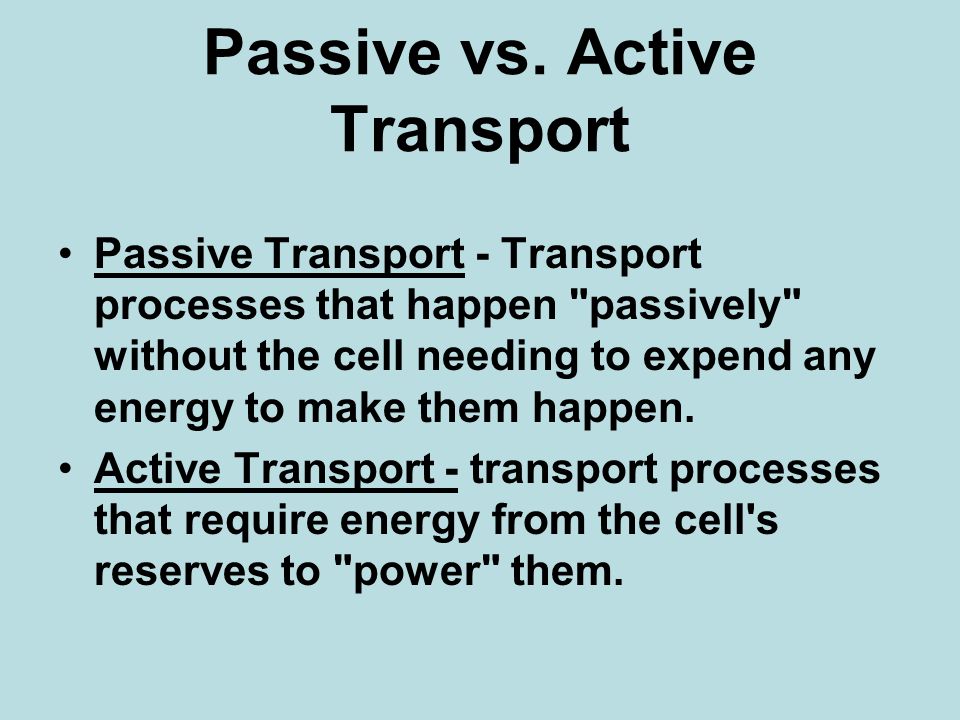 Passive vs. Active Transport

• Passive Transport - Transport processes that happen "passively" without the cell needing to expend any energy to make them happen.

• Active Transport - transport processes that require energy from the cell's reserves to "power" them.